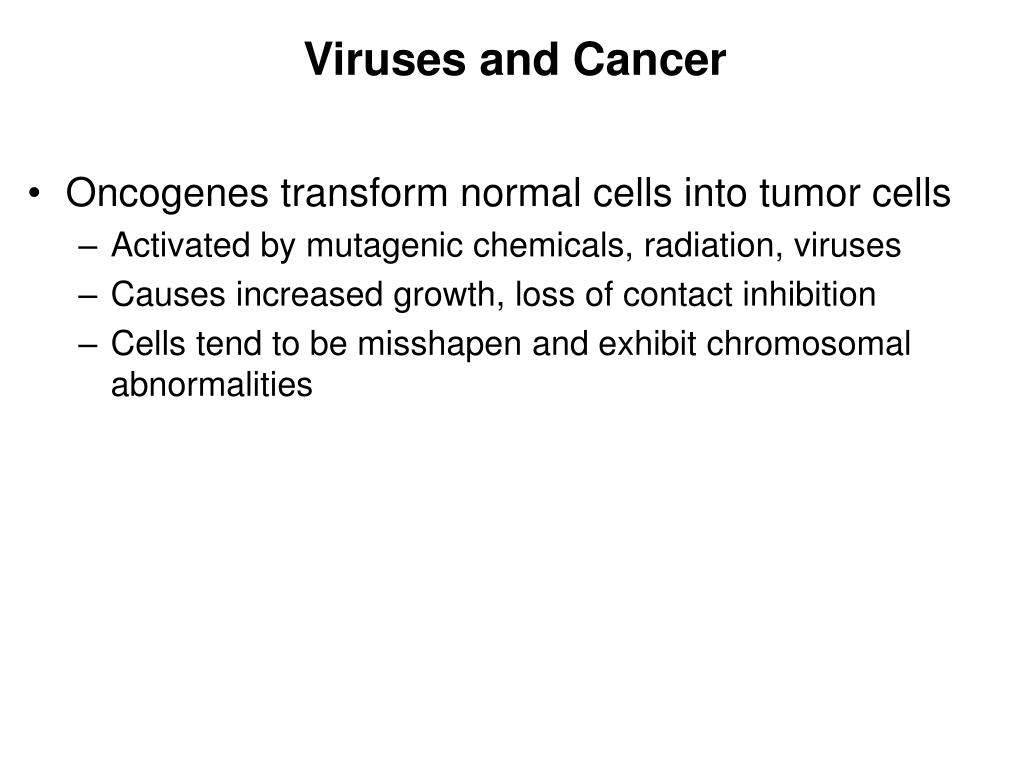 Viruses and Cancer

• Oncogenes transform normal cells into tumor cells
– Activated by mutagenic chemicals, radiation, viruses
– Causes increased growth, loss of contact inhibition
– Cells tend to be misshapen and exhibit chromosomal abnormalities